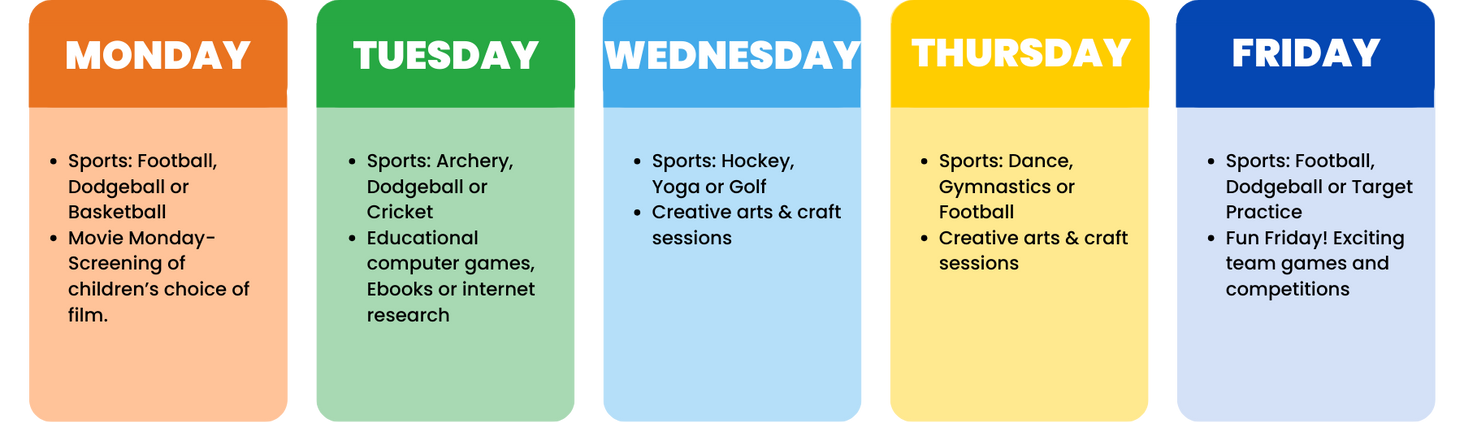 MONDAY

- Sports: Football, Dodgeball or Basketball
- Movie Monday- Screening of children's choice of film.

TUESDAY

- Sports: Archery, Dodgeball or Cricket
- Educational computer games, Ebooks or internet research

WEDNESDAY

- Sports: Hockey, Yoga or Golf
- Creative arts & craft sessions

THURSDAY

- Sports: Dance, Gymnastics or Football
- Creative arts & craft sessions

FRIDAY

- Sports: Football, Dodgeball or Target Practice
- Fun Friday! Exciting team games and competitions